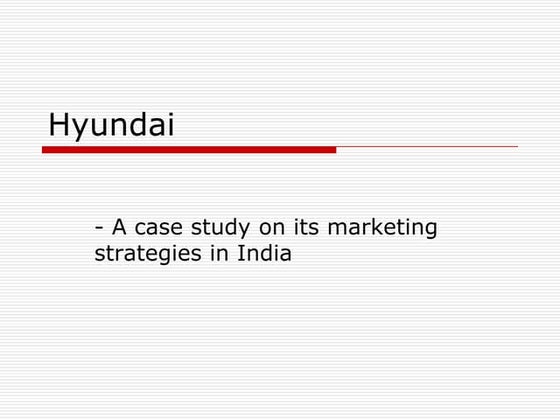 Hyundai

- A case study on its marketing strategies in India